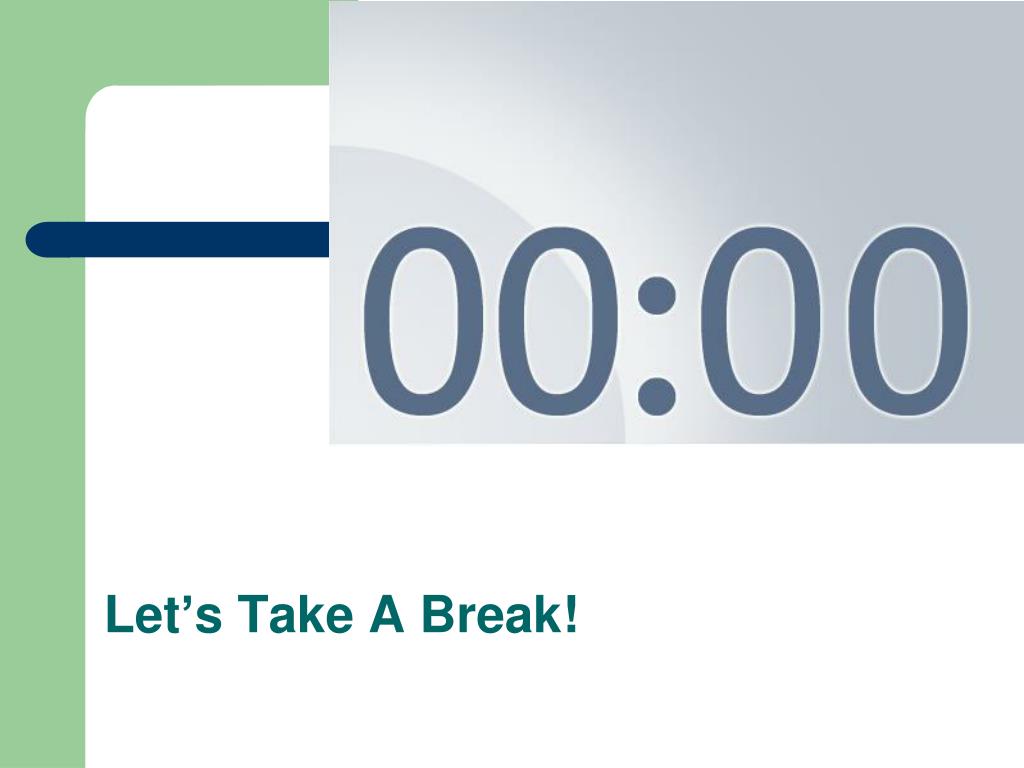 00:00

Let’s Take A Break!